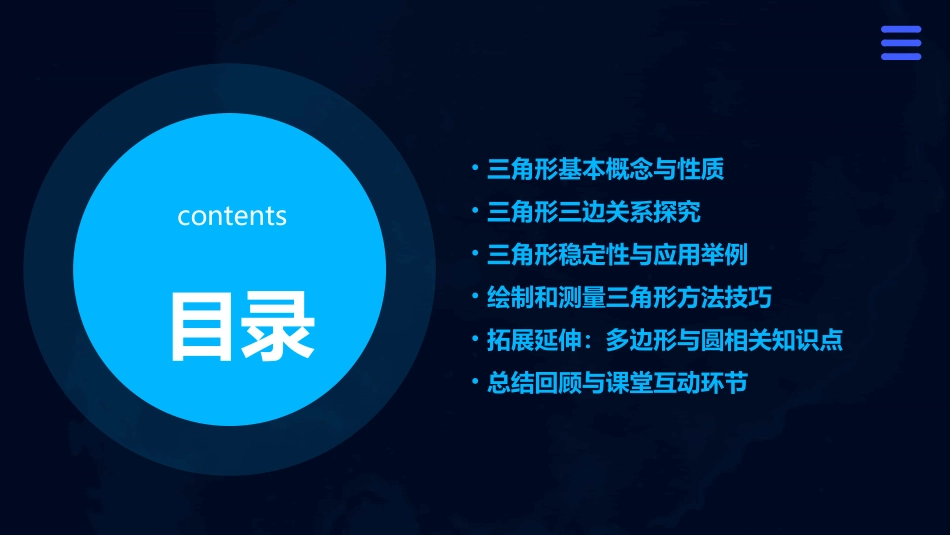 contents

目录

• 三角形基本概念与性质
• 三角形三边关系探究
• 三角形稳定性与应用举例
• 绘制和测量三角形方法技巧
• 拓展延伸：多边形与圆相关知识点
• 总结回顾与课堂互动环节